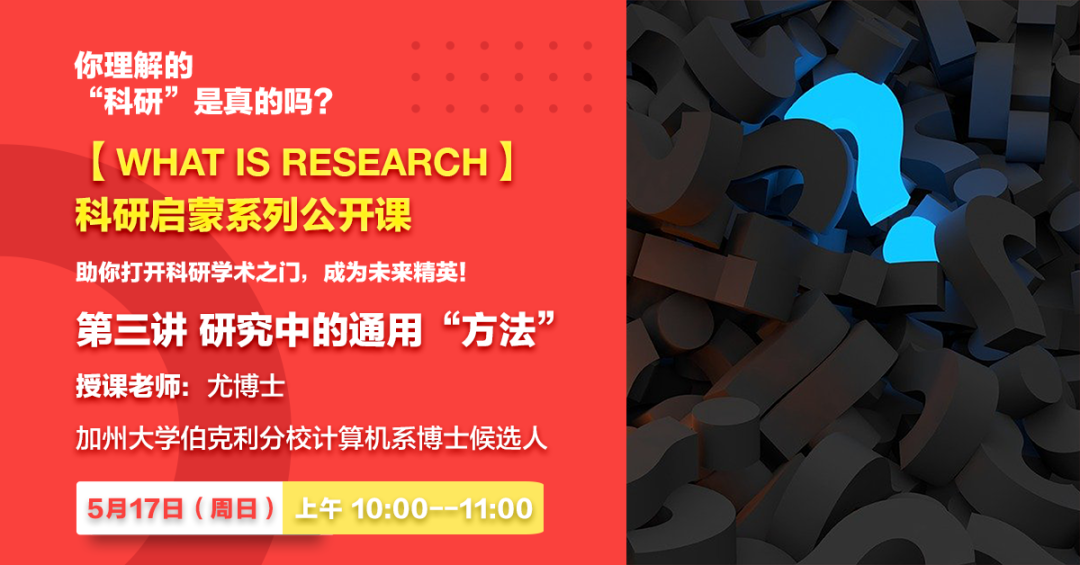 你理解的
“科研”是真的吗？

【 WHAT IS RESEARCH 】
科研启蒙系列公开课

助你打开科研学术之门，成为未来精英！

第三讲 研究中的通用“方法”

授课老师：尤博士

加州大学伯克利分校计算机系博士候选人

5月17日（周日） 上午 10:00--11:00